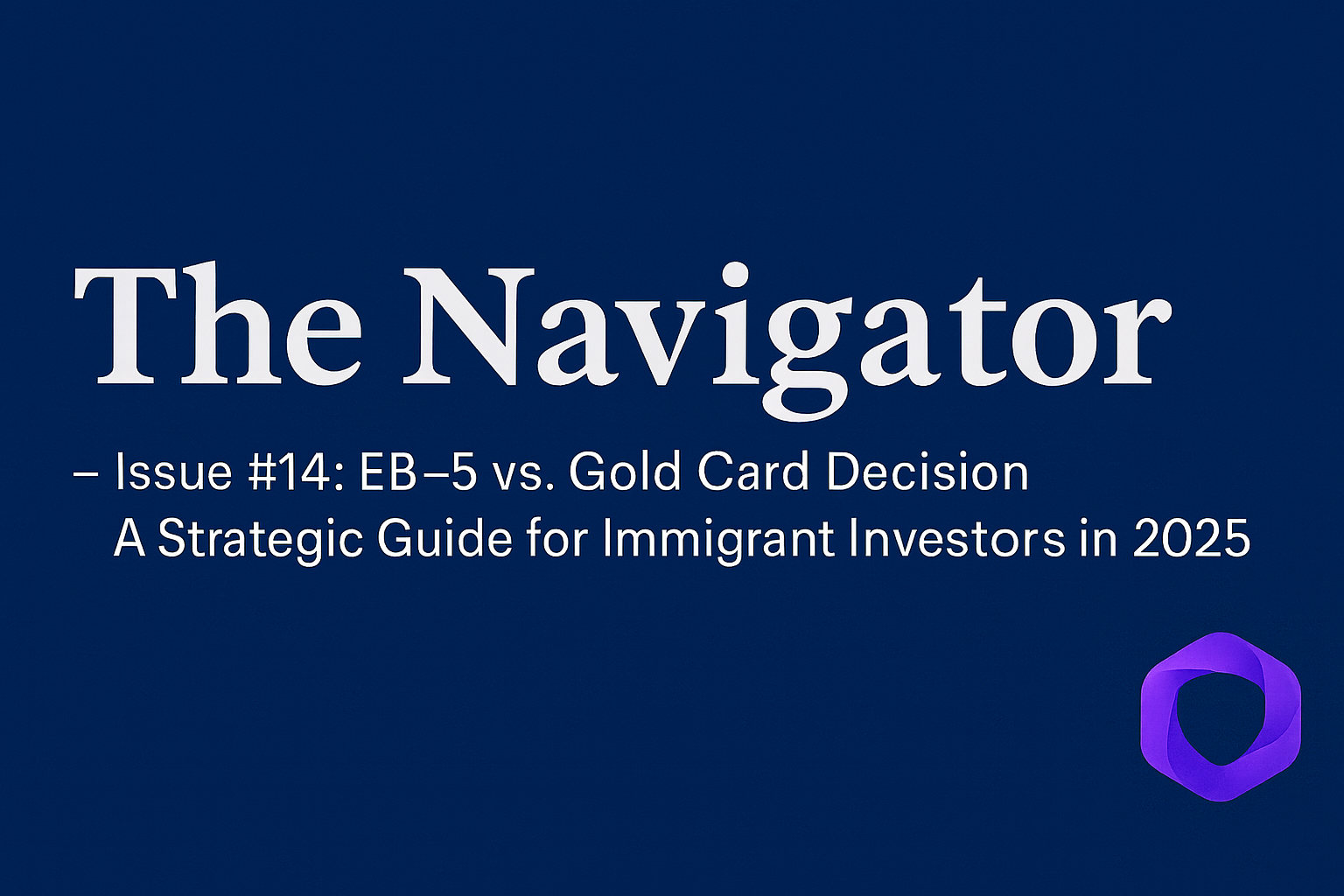 The Navigator

– Issue #14: EB–5 vs. Gold Card Decision
A Strategic Guide for Immigrant Investors in 2025